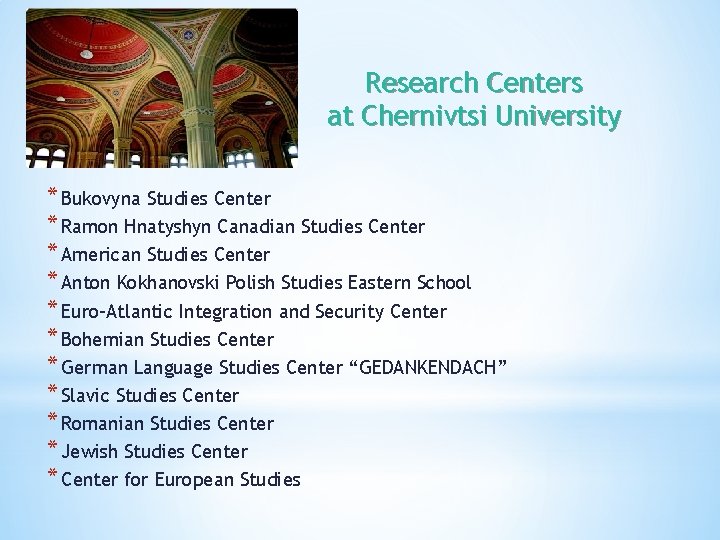 Research Centers
at Chernivtsi University

* Bukovyna Studies Center
* Ramon Hnatyshyn Canadian Studies Center
* American Studies Center
* Anton Kokhanovski Polish Studies Eastern School
* Euro-Atlantic Integration and Security Center
* Bohemian Studies Center
* German Language Studies Center “GEDANKENDACH”
* Slavic Studies Center
* Romanian Studies Center
* Jewish Studies Center
* Center for European Studies